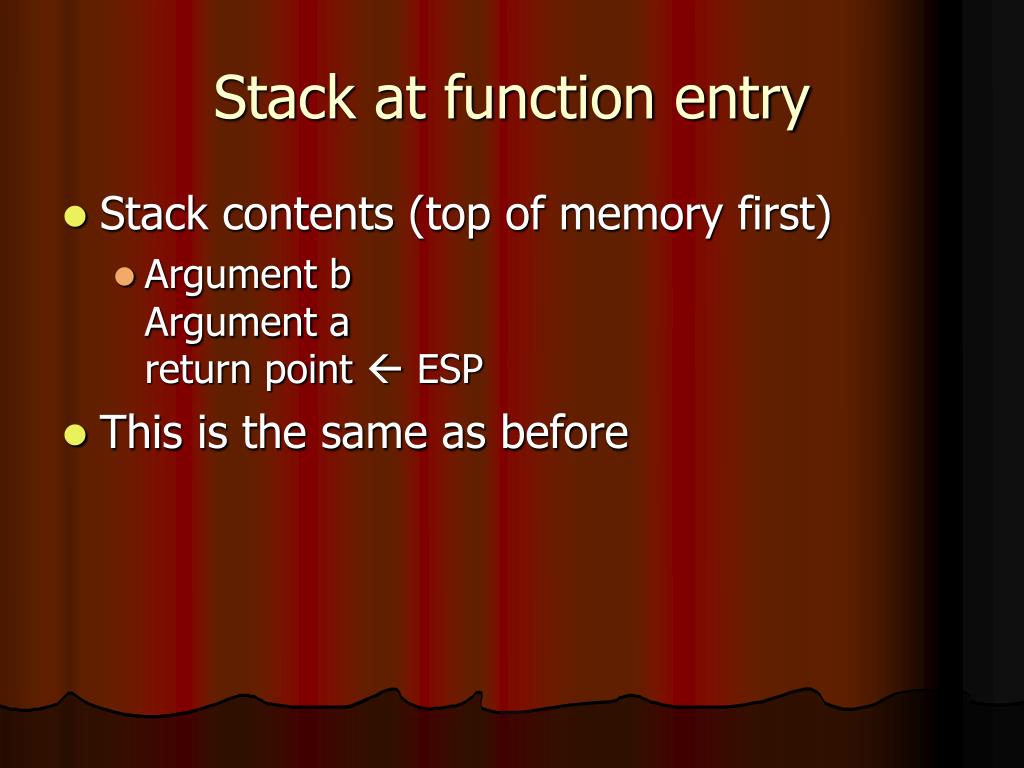 Stack at function entry

Stack contents (top of memory first)

Argument b
Argument a
return point ← ESP

This is the same as before